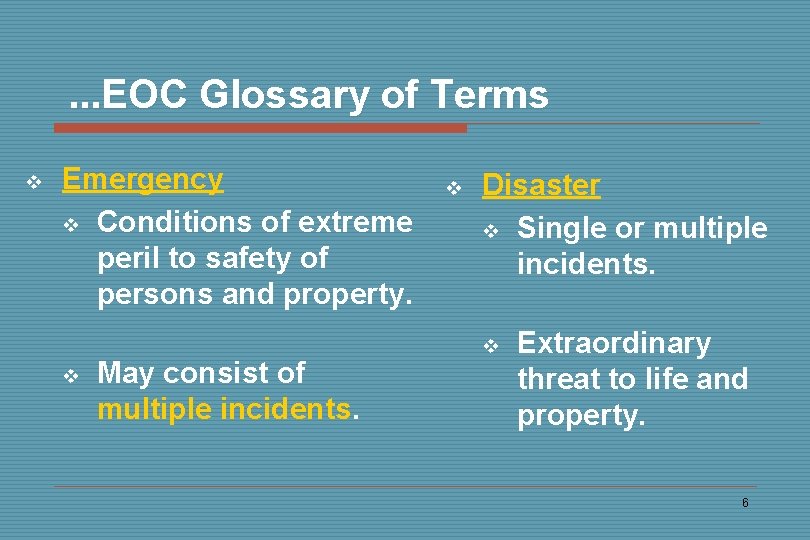 ...EOC Glossary of Terms

❖ Emergency
❖ Conditions of extreme peril to safety of persons and property.
❖ May consist of multiple incidents.

❖ Disaster
❖ Single or multiple incidents.
❖ Extraordinary threat to life and property.

6